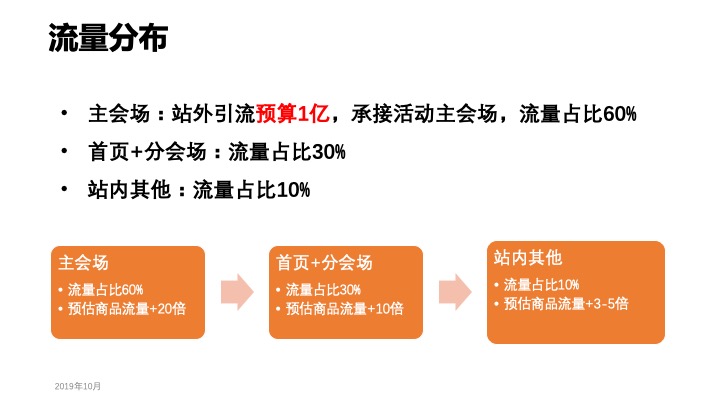 流量分布

• 主会场：站外引流预算1亿，承接活动主会场，流量占比60%
• 首页+分会场：流量占比30%
• 站内其他：流量占比10%

主会场
• 流量占比60%
• 预估商品流量+20倍

首页+分会场
• 流量占比30%
• 预估商品流量+10倍

站内其他
• 流量占比10%
• 预估商品流量+3-5倍

2019年10月